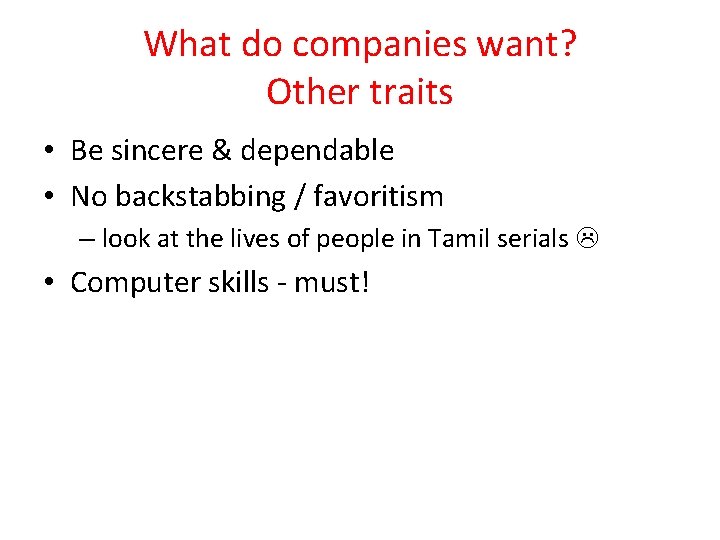 What do companies want?
Other traits

• Be sincere & dependable
• No backstabbing / favoritism
– look at the lives of people in Tamil serials ☹
• Computer skills - must!